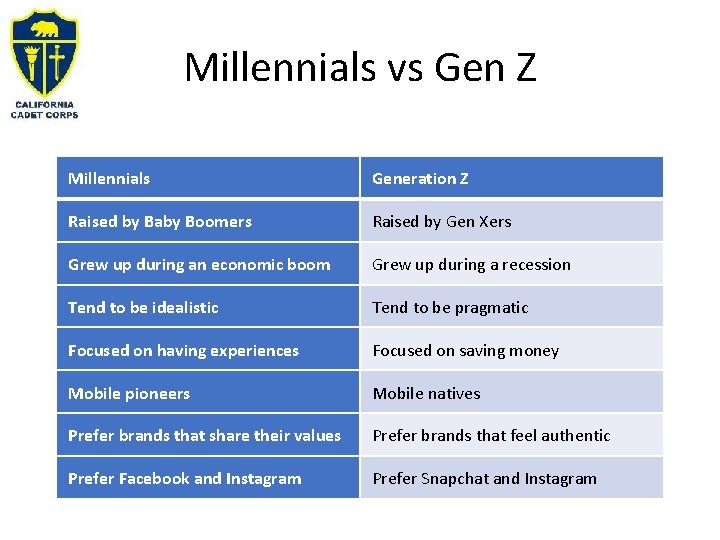 CALIFORNIA CADET CORPS

Millennials vs Gen Z

| Millennials | Generation Z |
|---|---|
| Raised by Baby Boomers | Raised by Gen Xers |
| Grew up during an economic boom | Grew up during a recession |
| Tend to be idealistic | Tend to be pragmatic |
| Focused on having experiences | Focused on saving money |
| Mobile pioneers | Mobile natives |
| Prefer brands that share their values | Prefer brands that feel authentic |
| Prefer Facebook and Instagram | Prefer Snapchat and Instagram |